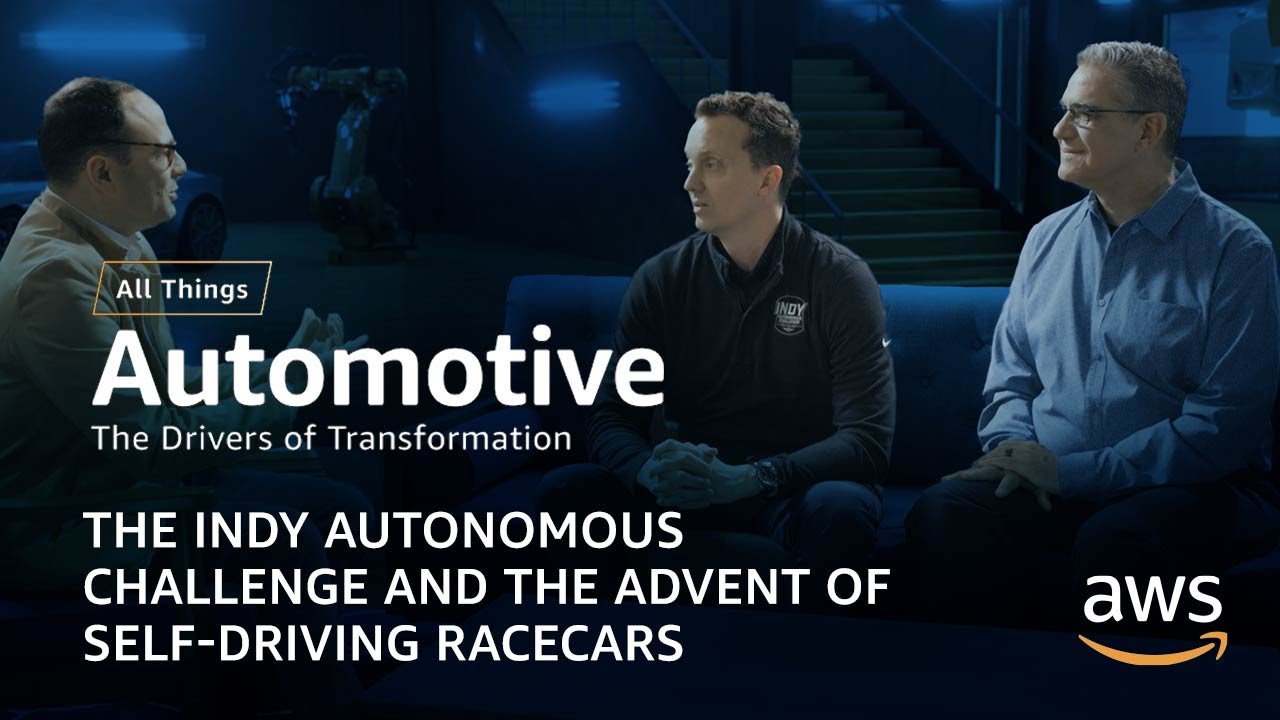 All Things
Automotive
The Drivers of Transformation

THE INDY AUTONOMOUS CHALLENGE AND THE ADVENT OF SELF-DRIVING RACECARS

INDY

aws